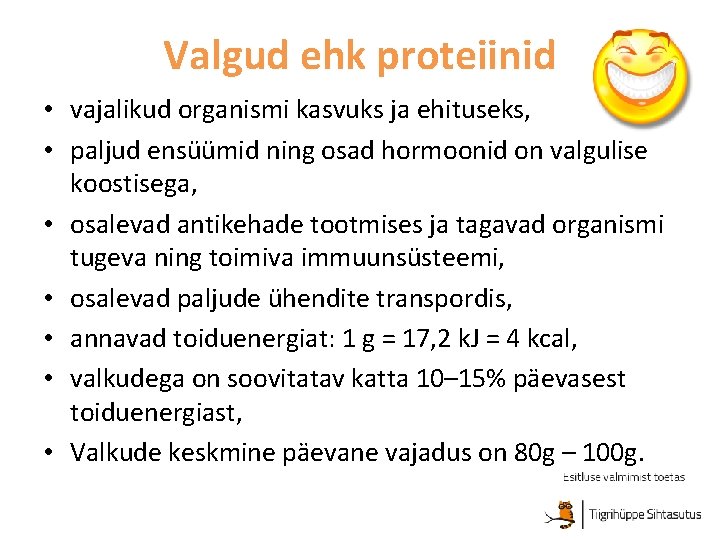 Valgud ehk proteiinid

• vajalikud organismi kasvuks ja ehituseks,
• paljud ensüümid ning osad hormoonid on valgulise koostisega,
• osalevad antikehade tootmises ja tagavad organismi tugeva ning toimiva immuunsüsteemi,
• osalevad paljude ühendite transpordis,
• annavad toiduenergiat: 1 g = 17,2 kJ = 4 kcal,
• valkudega on soovitatav katta 10–15% päevasest toiduenergiast,
• Valkude keskmine päevane vajadus on 80g – 100g.

Esitluse valmimist toetas

Tiigrihüppe Sihtasutus